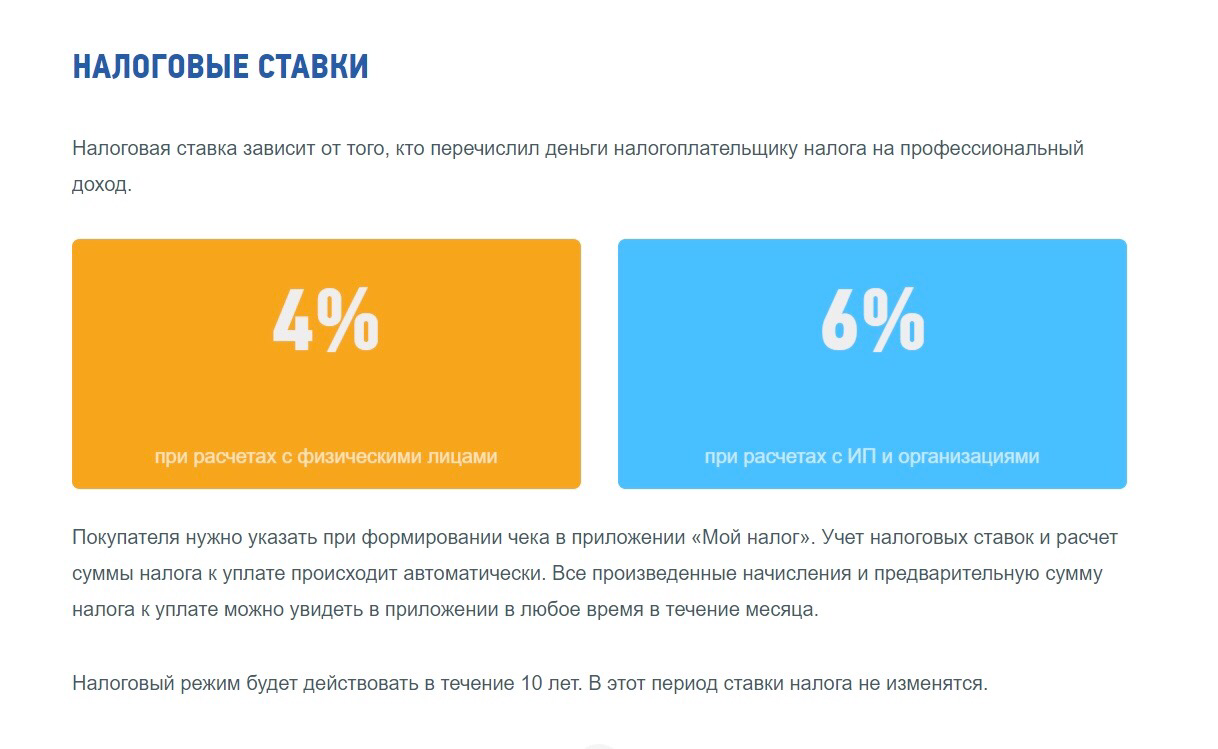 НАЛОГОВЫЕ СТАВКИ

Налоговая ставка зависит от того, кто перечислил деньги налогоплательщику налога на профессиональный доход.

4%

при расчетах с физическими лицами

6%

при расчетах с ИП и организациями

Покупателя нужно указать при формировании чека в приложении «Мой налог». Учет налоговых ставок и расчет суммы налога к уплате происходит автоматически. Все произведенные начисления и предварительную сумму налога к уплате можно увидеть в приложении в любое время в течение месяца.

Налоговый режим будет действовать в течение 10 лет. В этот период ставки налога не изменятся.